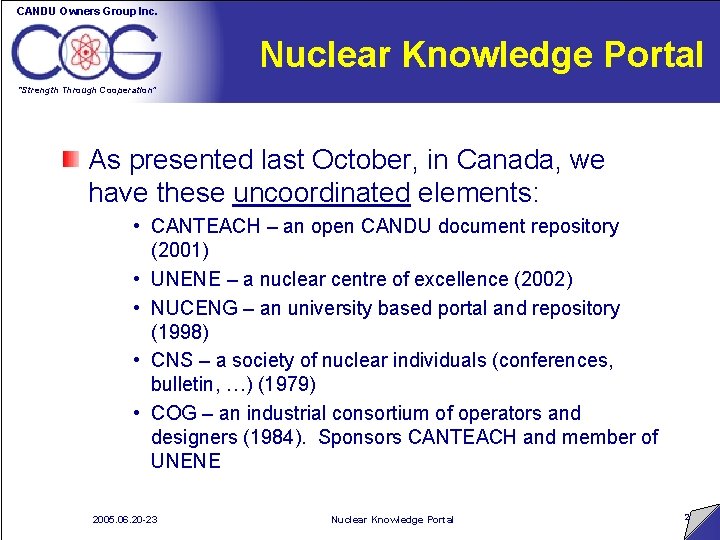 CANDU Owners Group Inc.

COG

"Strength Through Cooperation"

Nuclear Knowledge Portal

As presented last October, in Canada, we have these uncoordinated elements:

• CANTEACH – an open CANDU document repository (2001)
• UNENE – a nuclear centre of excellence (2002)
• NUCENG – an university based portal and repository (1998)
• CNS – a society of nuclear individuals (conferences, bulletin, …) (1979)
• COG – an industrial consortium of operators and designers (1984). Sponsors CANTEACH and member of UNENE

2005.06.20-23

Nuclear Knowledge Portal

2